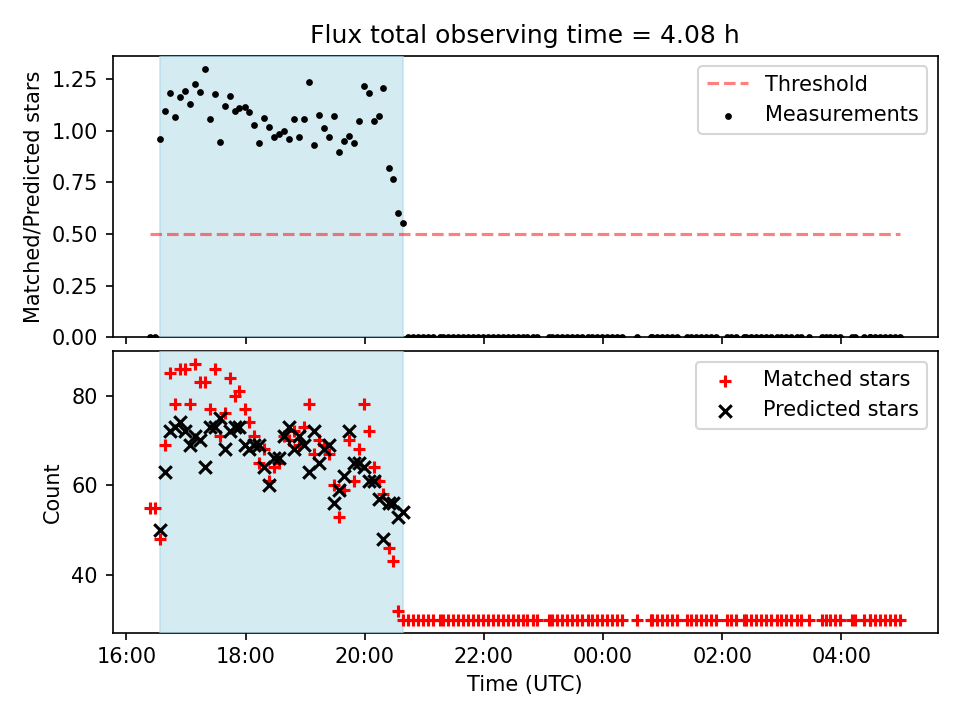 Flux total observing time = 4.08 h

Matched/Predicted stars

1.25
1.00
0.75
0.50
0.25
0.00

Threshold
Measurements

Count

80
60
40

Matched stars
Predicted stars

16:00
18:00
20:00
22:00
00:00
02:00
04:00

Time (UTC)